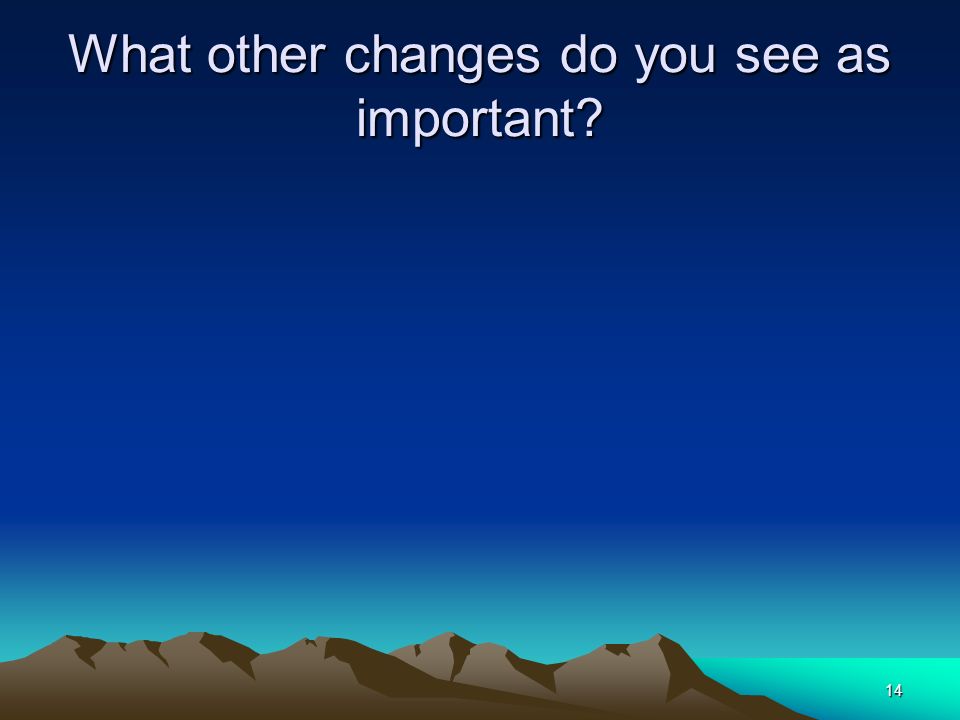 What other changes do you see as important?

14